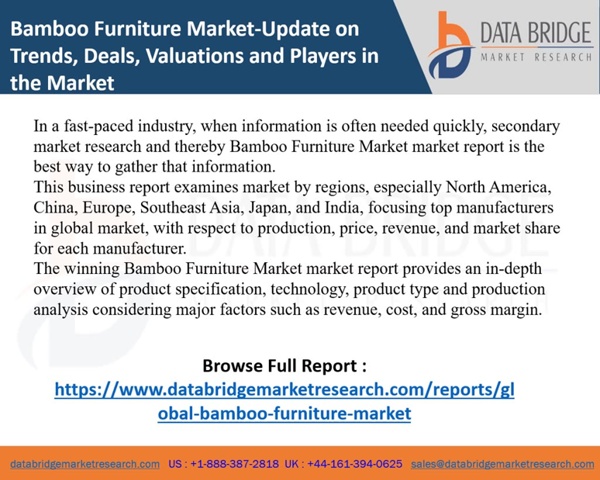 Bamboo Furniture Market-Update on Trends, Deals, Valuations and Players in the Market

DATA BRIDGE
MARKET RESEARCH

In a fast-paced industry, when information is often needed quickly, secondary market research and thereby Bamboo Furniture Market market report is the best way to gather that information.
This business report examines market by regions, especially North America, China, Europe, Southeast Asia, Japan, and India, focusing top manufacturers in global market, with respect to production, price, revenue, and market share for each manufacturer.
The winning Bamboo Furniture Market market report provides an in-depth overview of product specification, technology, product type and production analysis considering major factors such as revenue, cost, and gross margin.

Browse Full Report :
https://www.databridgemarketresearch.com/reports/global-bamboo-furniture-market

databridgemarketresearch.com US : +1-888-387-2818 UK : +44-161-394-0625 sales@databridgemarketresearch.com